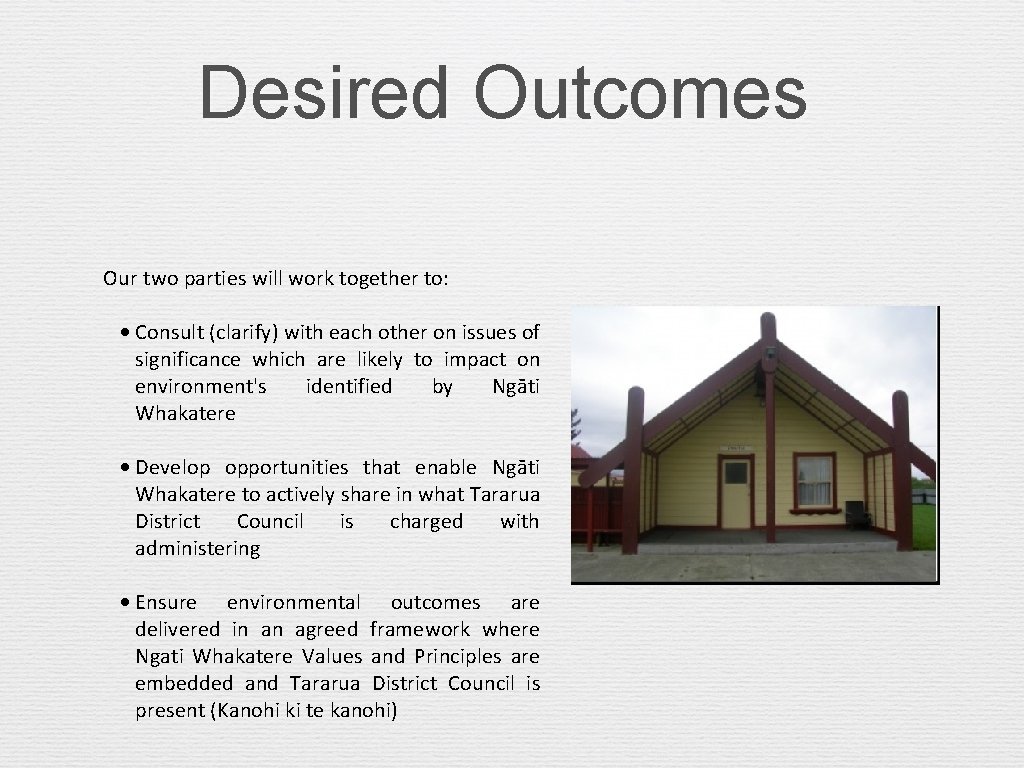 Desired Outcomes

Our two parties will work together to:

• Consult (clarify) with each other on issues of significance which are likely to impact on environment's identified by Ngāti Whakatere

• Develop opportunities that enable Ngāti Whakatere to actively share in what Tararua District Council is charged with administering

• Ensure environmental outcomes are delivered in an agreed framework where Ngati Whakatere Values and Principles are embedded and Tararua District Council is present (Kanohi ki te kanohi)